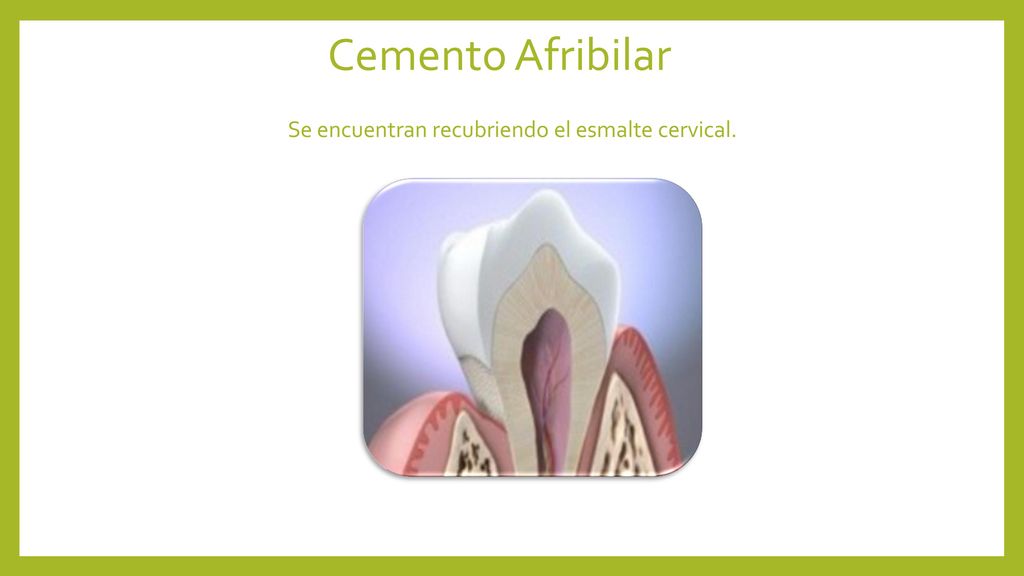 Cemento Afribilar

Se encuentran recubriendo el esmalte cervical.